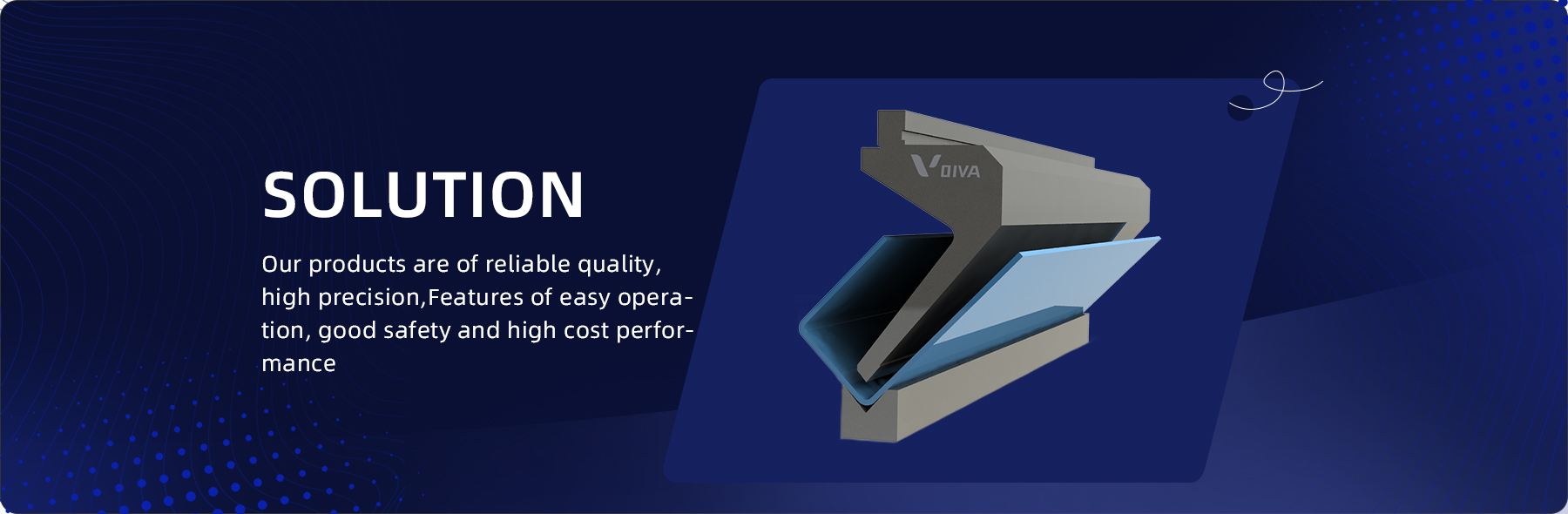 SOLUTION

Our products are of reliable quality, high precision,Features of easy operation, good safety and high cost performance

VOIVA